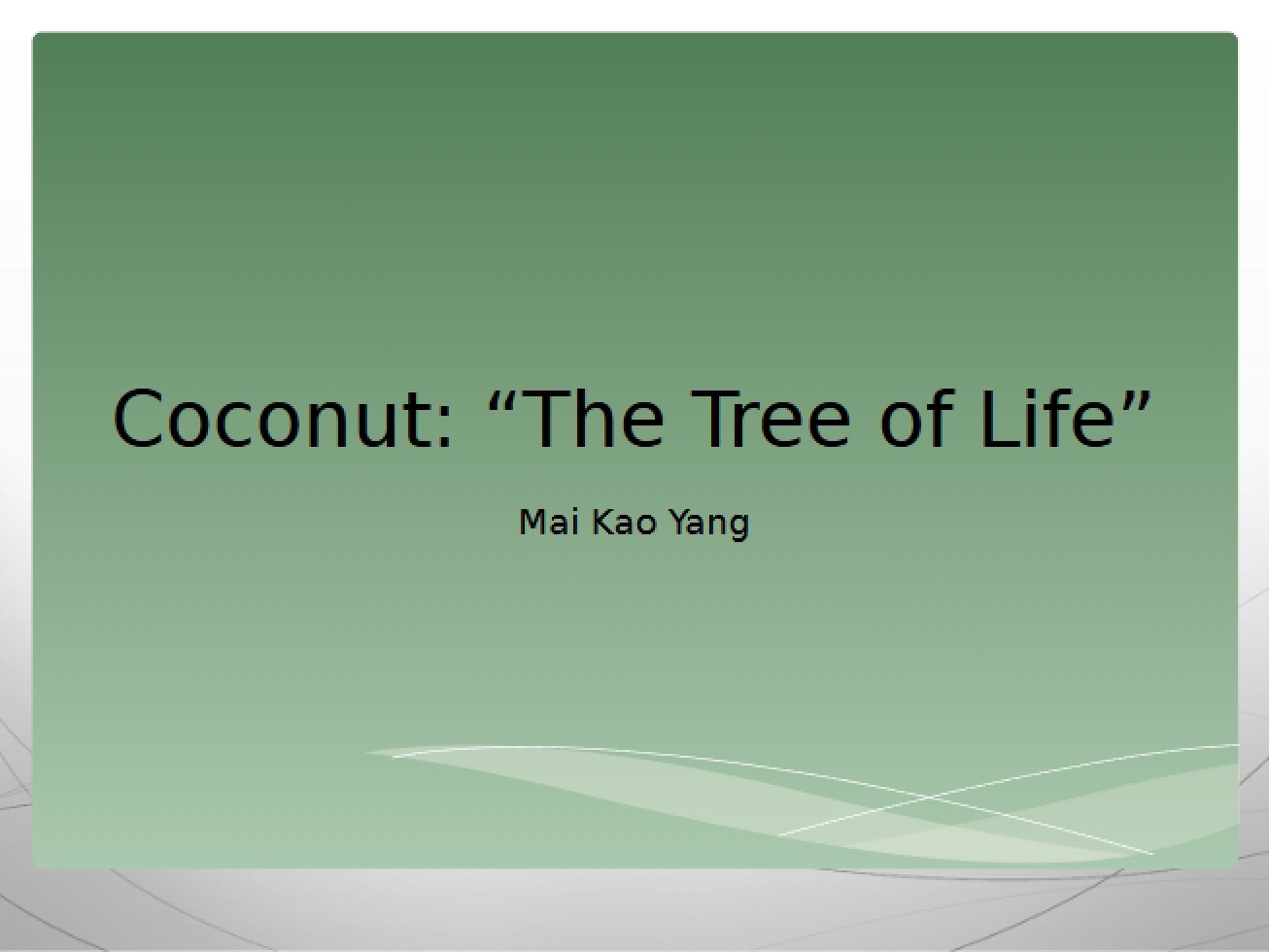 Coconut: "The Tree of Life"

Mai Kao Yang